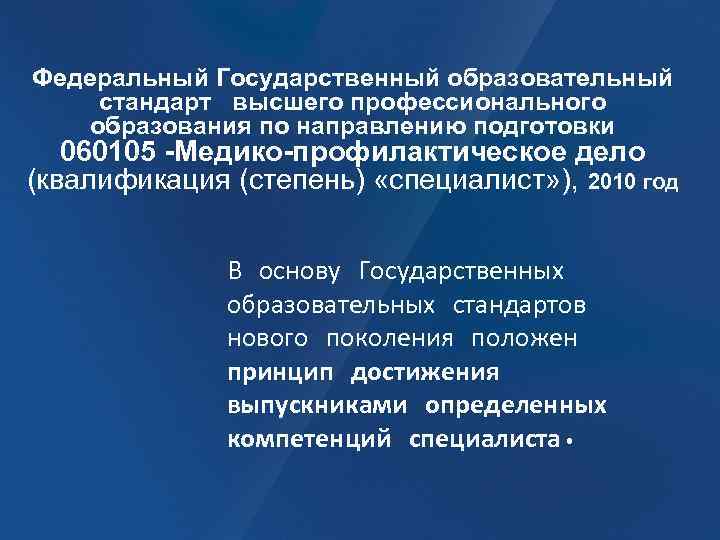 Федеральный Государственный образовательный стандарт высшего профессионального образования по направлению подготовки
060105 -Медико-профилактическое дело
(квалификация (степень) «специалист»), 2010 год

В основу Государственных образовательных стандартов нового поколения положен принцип достижения выпускниками определенных компетенций специалиста.